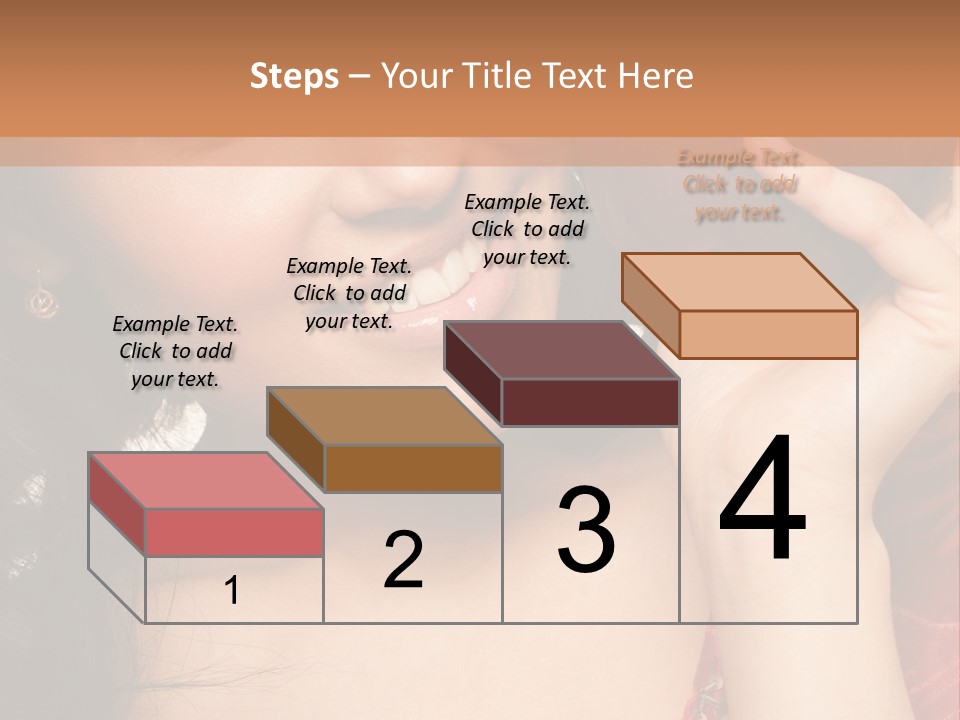 Steps – Your Title Text Here

Example Text. Click to add your text.

Example Text. Click to add your text.

Example Text. Click to add your text.

Example Text. Click to add your text.

1

2

3

4